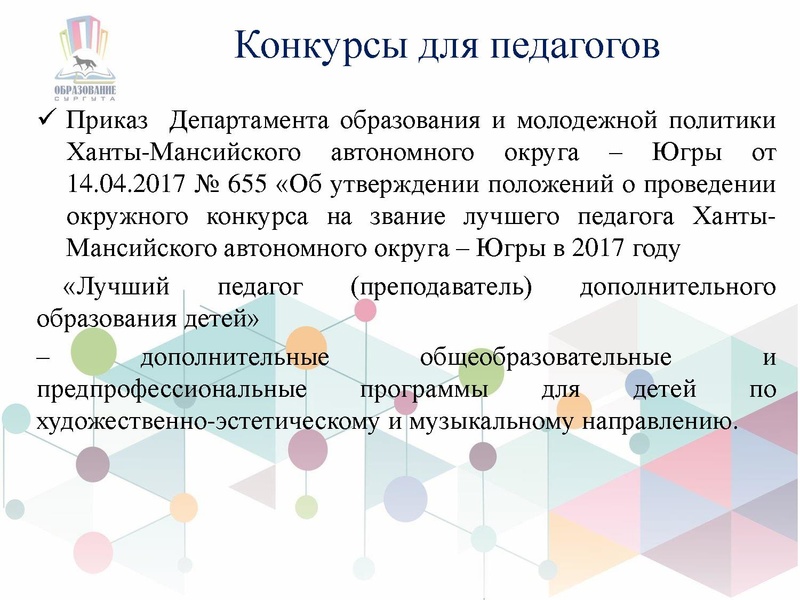 ОБРАЗОВАНИЕ
СУРГУТА

Конкурсы для педагогов

✓ Приказ Департамента образования и молодежной политики Ханты-Мансийского автономного округа – Югры от 14.04.2017 № 655 «Об утверждении положений о проведении окружного конкурса на звание лучшего педагога Ханты-Мансийского автономного округа – Югры в 2017 году

«Лучший педагог (преподаватель) дополнительного образования детей»

– дополнительные общеобразовательные и предпрофессиональные программы для детей по художественно-эстетическому и музыкальному направлению.